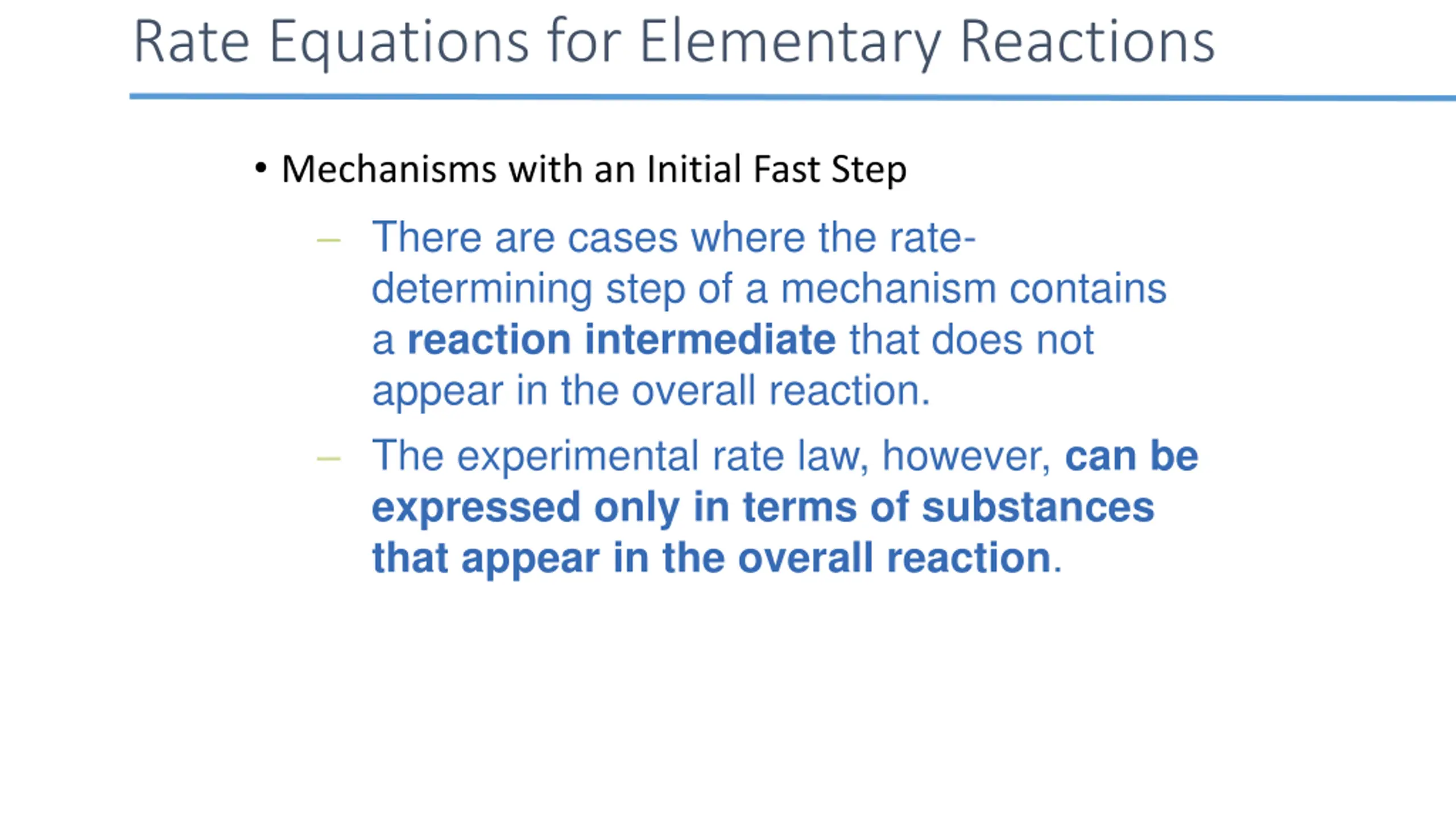 Rate Equations for Elementary Reactions

• Mechanisms with an Initial Fast Step

– There are cases where the rate-determining step of a mechanism contains a reaction intermediate that does not appear in the overall reaction.

– The experimental rate law, however, can be expressed only in terms of substances that appear in the overall reaction.